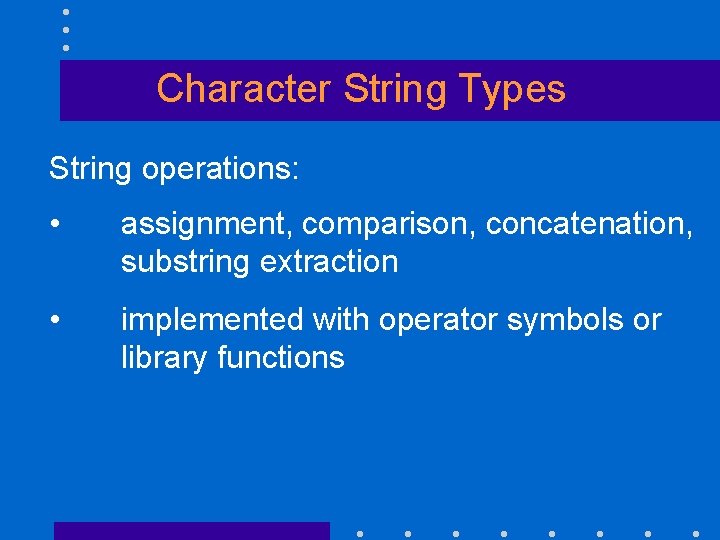 Character String Types

String operations:

• assignment, comparison, concatenation, substring extraction

• implemented with operator symbols or library functions